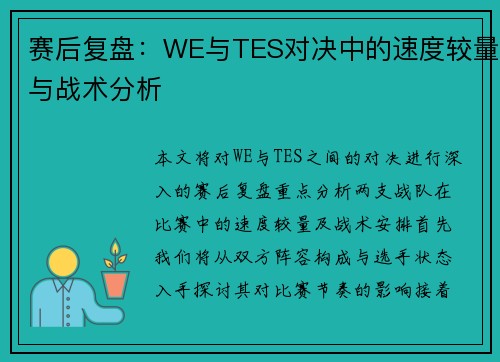 赛后复盘：WE与TES对决中的速度较量与战术分析

本文将对WE与TES之间的对决进行深入的赛后复盘重点分析两支战队在比赛中的速度较量及战术安排首先我们将从双方阵容构成与选手状态入手探讨其对比赛节奏的影响接着